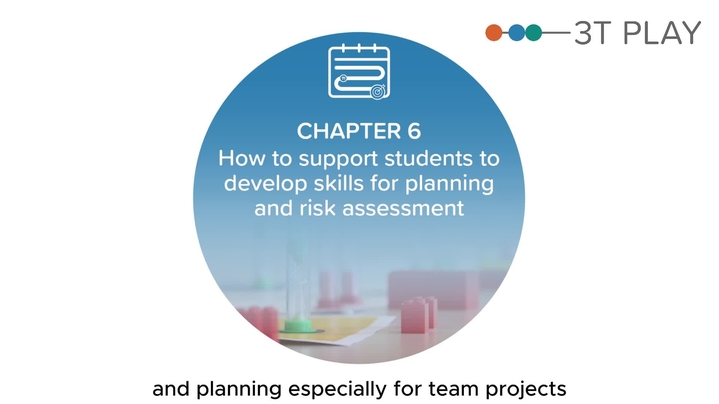 3T PLAY

CHAPTER 6
How to support students to develop skills for planning and risk assessment

and planning especially for team projects